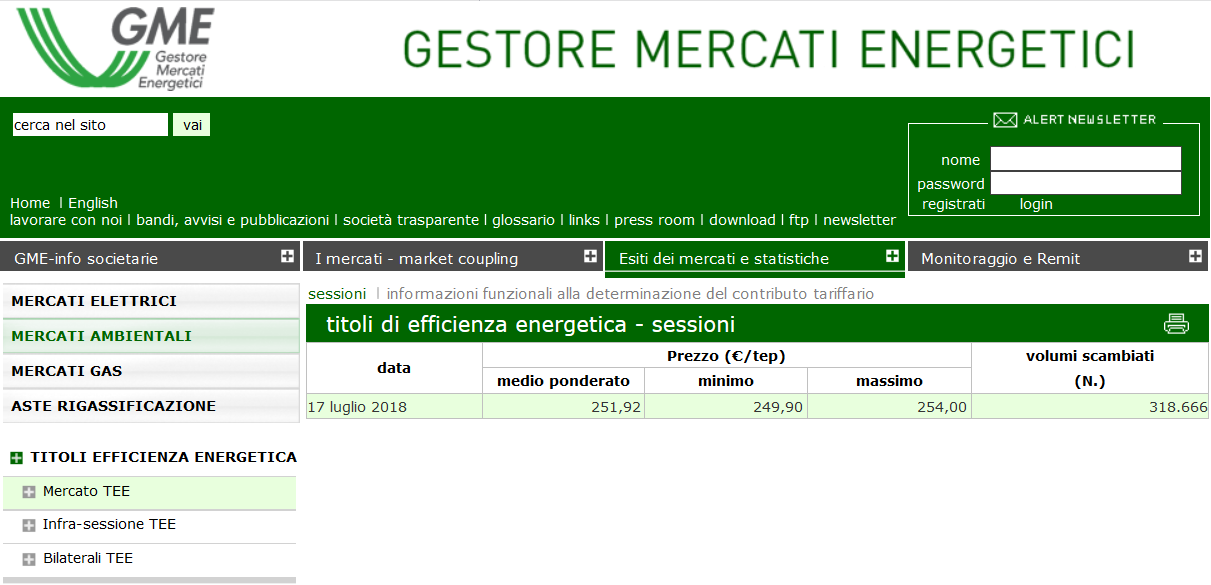 GME
Gestore
Mercati
Energetici

GESTORE MERCATI ENERGETICI

cerca nel sito vai

ALERT NEWSLETTER
nome
password
registrati login

Home | English
lavorare con noi | bandi, avvisi e pubblicazioni | società trasparente | glossario | links | press room | download | ftp | newsletter

GME-info societarie
I mercati - market coupling
Esiti dei mercati e statistiche
Monitoraggio e Remit

MERCATI ELETTRICI
MERCATI AMBIENTALI
MERCATI GAS
ASTE RIGASSIFICAZIONE

TITOLI EFFICIENZA ENERGETICA
Mercato TEE
Infra-sessione TEE
Bilaterali TEE

sessioni | informazioni funzionali alla determinazione del contributo tariffario

titoli di efficienza energetica - sessioni

| data | Prezzo (€/tep) medio ponderato | Prezzo (€/tep) minimo | Prezzo (€/tep) massimo | volumi scambiati (N.) |
|---|---|---|---|---|
| 17 luglio 2018 | 251,92 | 249,90 | 254,00 | 318.666 |